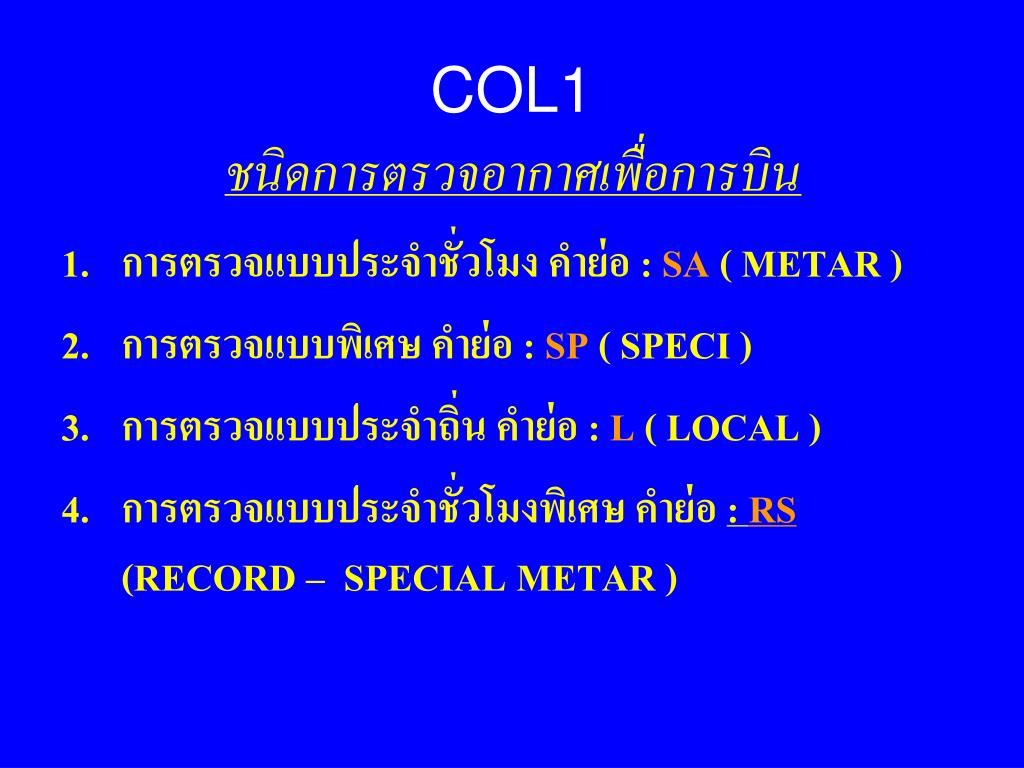 COL1

ชนิดการตรวจอากาศเพื่อการบิน

1. การตรวจแบบประจำชั่วโมง คำย่อ : SA ( METAR )
2. การตรวจแบบพิเศษ คำย่อ : SP ( SPECI )
3. การตรวจแบบประจำถิ่น คำย่อ : L ( LOCAL )
4. การตรวจแบบประจำชั่วโมงพิเศษ คำย่อ : RS (RECORD – SPECIAL METAR )